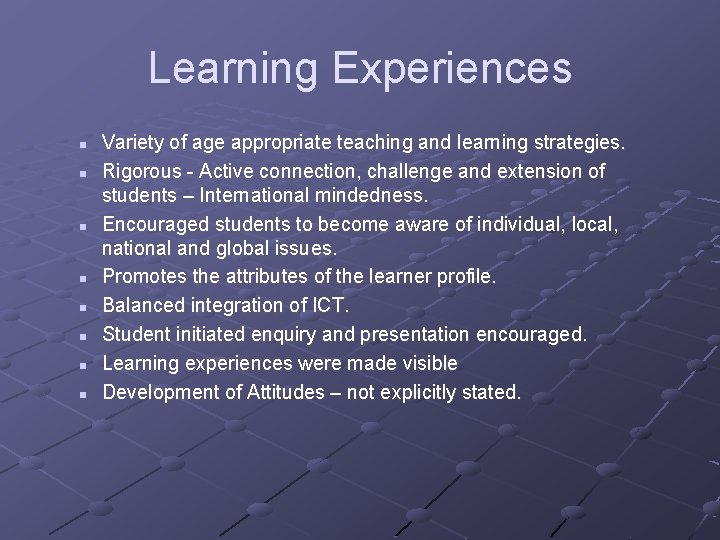 Learning Experiences

- Variety of age appropriate teaching and learning strategies.
- Rigorous - Active connection, challenge and extension of students – International mindedness.
- Encouraged students to become aware of individual, local, national and global issues.
- Promotes the attributes of the learner profile.
- Balanced integration of ICT.
- Student initiated enquiry and presentation encouraged.
- Learning experiences were made visible
- Development of Attitudes – not explicitly stated.